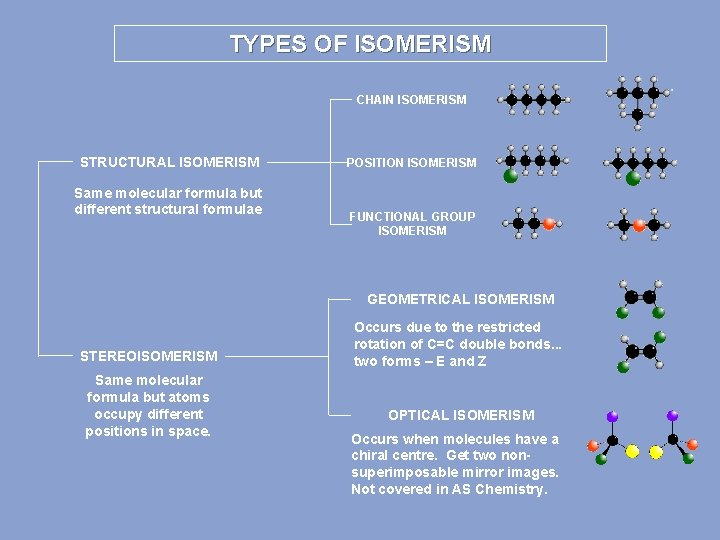 TYPES OF ISOMERISM

STRUCTURAL ISOMERISM

Same molecular formula but different structural formulae

CHAIN ISOMERISM

POSITION ISOMERISM

FUNCTIONAL GROUP ISOMERISM

STEREOISOMERISM

Same molecular formula but atoms occupy different positions in space.

GEOMETRICAL ISOMERISM

Occurs due to the restricted rotation of C=C double bonds... two forms – E and Z

OPTICAL ISOMERISM

Occurs when molecules have a chiral centre. Get two non-superimposable mirror images. Not covered in AS Chemistry.